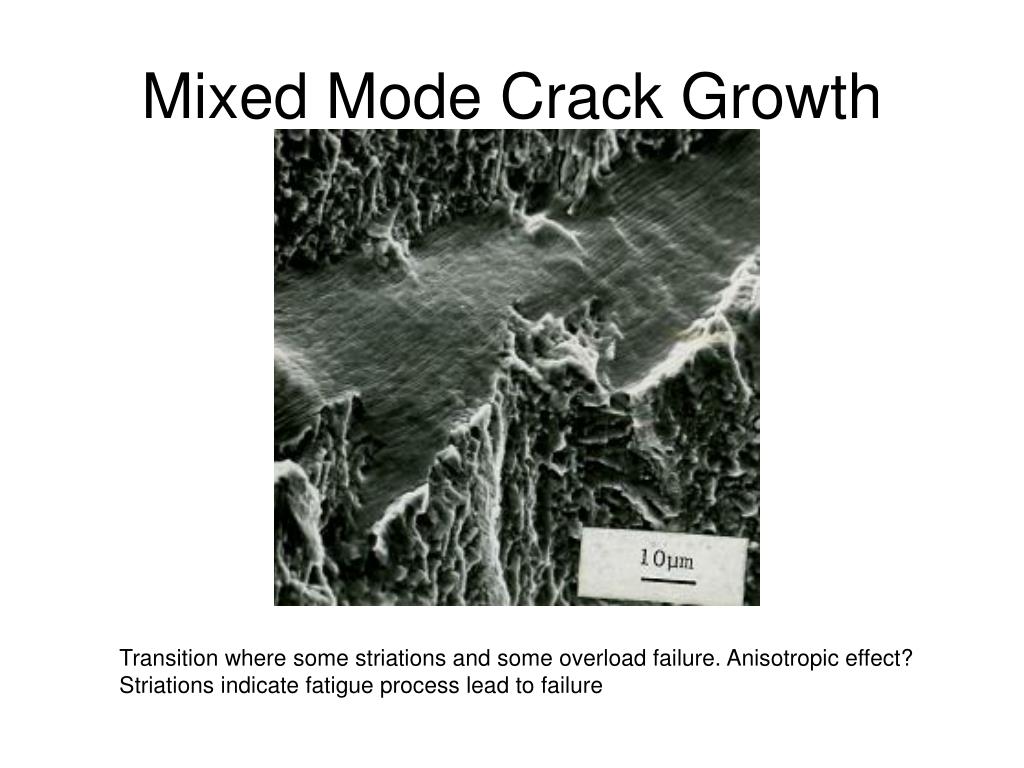 Mixed Mode Crack Growth

10μm

Transition where some striations and some overload failure. Anisotropic effect? Striations indicate fatigue process lead to failure